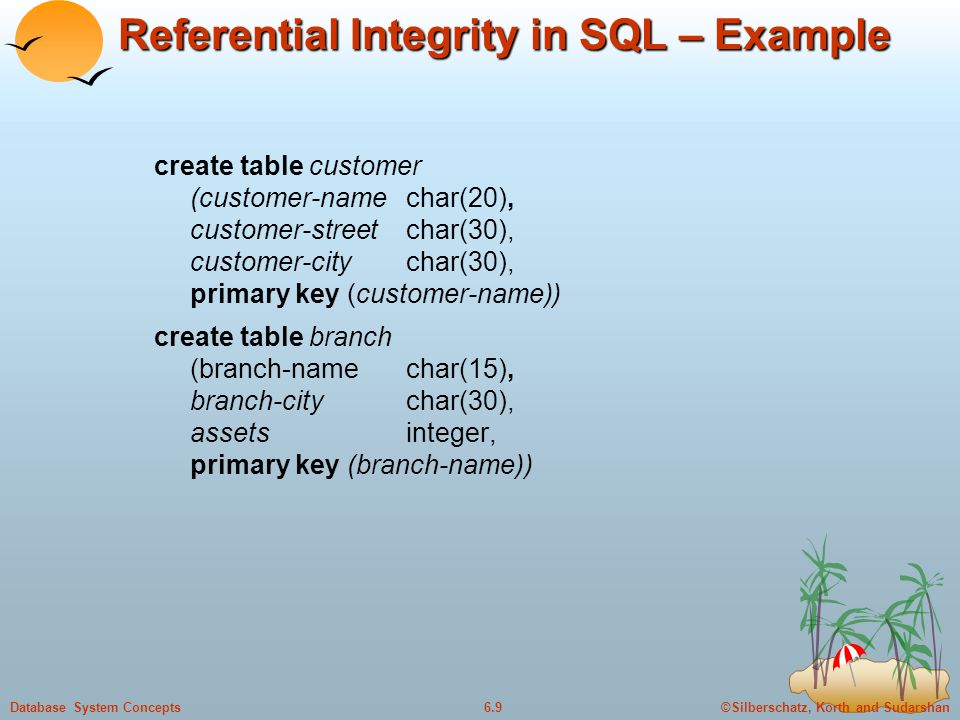 Referential Integrity in SQL – Example

create table customer
(customer-name char(20),
customer-street char(30),
customer-city char(30),
primary key (customer-name))

create table branch
(branch-name char(15),
branch-city char(30),
assets integer,
primary key (branch-name))

Database System Concepts 6.9 ©Silberschatz, Korth and Sudarshan